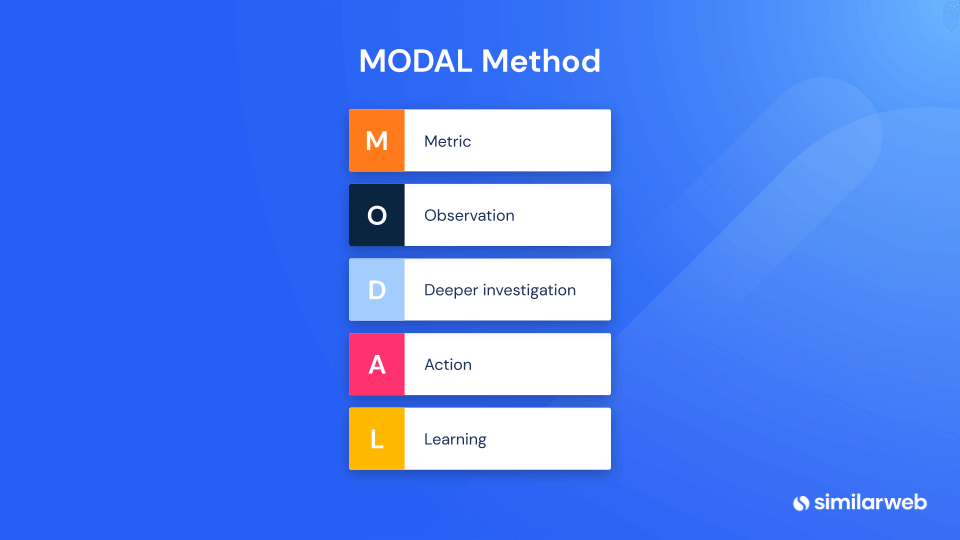 MODAL Method

M Metric

O Observation

D Deeper investigation

A Action

L Learning

similarweb